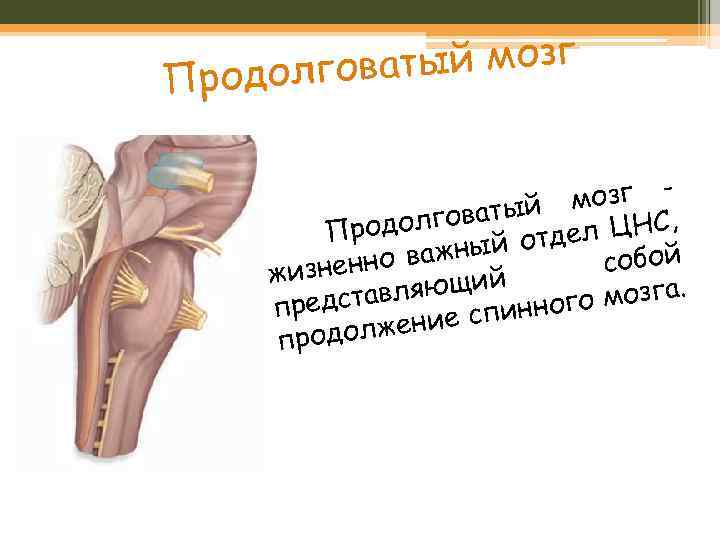 Продолговатый мозг

Продолговатый мозг - жизненно важный отдел ЦНС, представляющий собой продолжение спинного мозга.